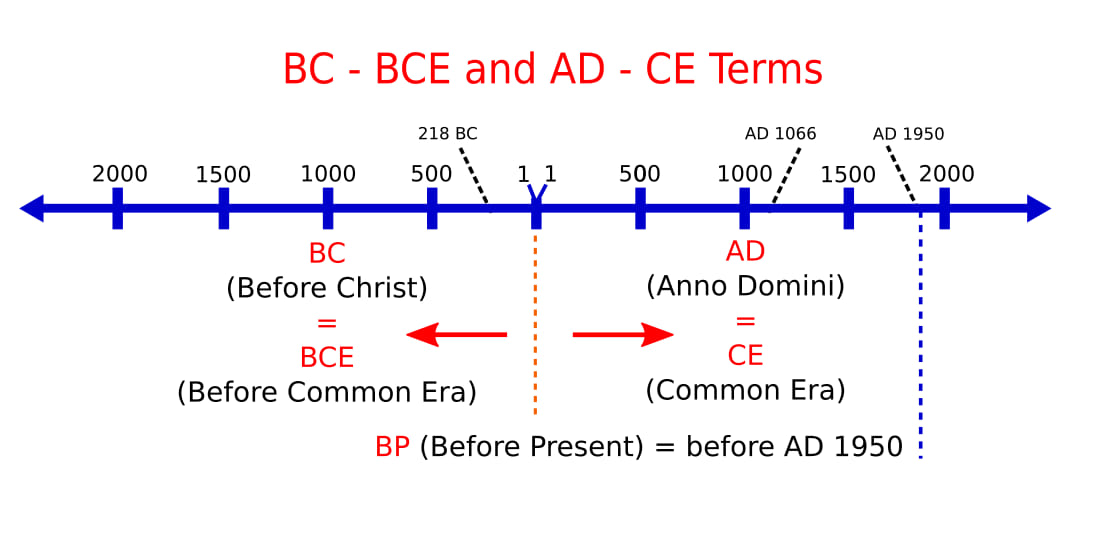 BC - BCE and AD - CE Terms

218 BC
AD 1066
AD 1950

2000 1500 1000 500 1 1 500 1000 1500 2000

BC
(Before Christ)
=
BCE
(Before Common Era)

AD
(Anno Domini)
=
CE
(Common Era)

BP (Before Present) = before AD 1950